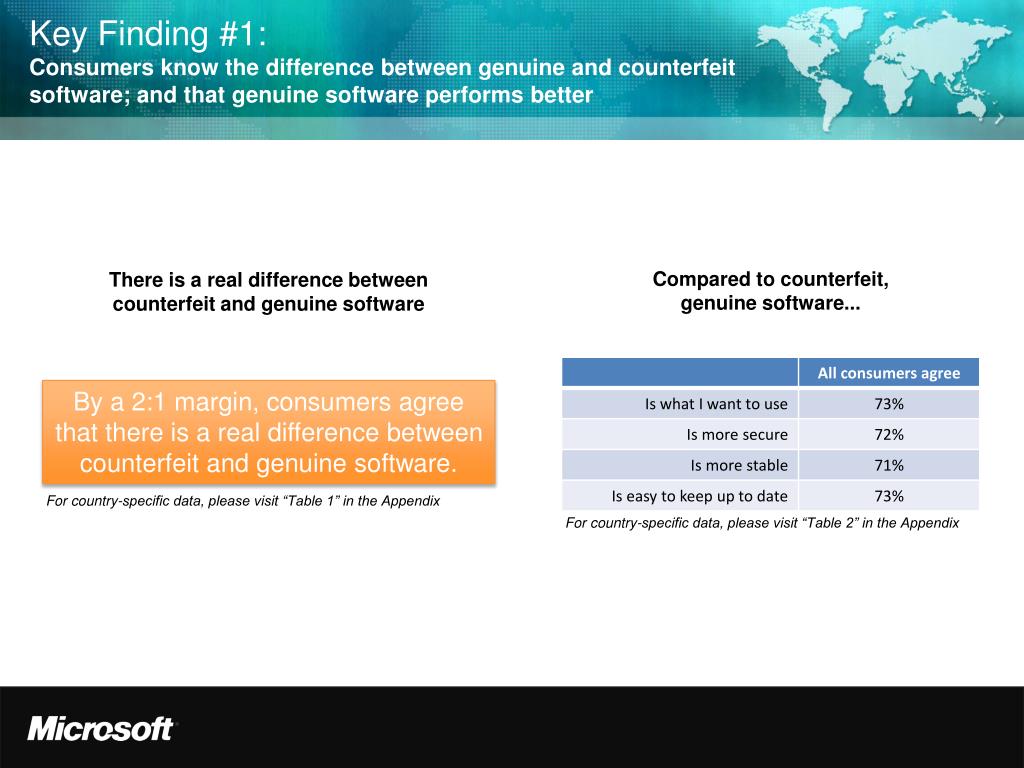 Key Finding #1:
Consumers know the difference between genuine and counterfeit software; and that genuine software performs better

There is a real difference between counterfeit and genuine software

By a 2:1 margin, consumers agree that there is a real difference between counterfeit and genuine software.

For country-specific data, please visit “Table 1” in the Appendix

Compared to counterfeit, genuine software...

| | All consumers agree |
|---|---|
| Is what I want to use | 73% |
| Is more secure | 72% |
| Is more stable | 71% |
| Is easy to keep up to date | 73% |

For country-specific data, please visit “Table 2” in the Appendix

Microsoft